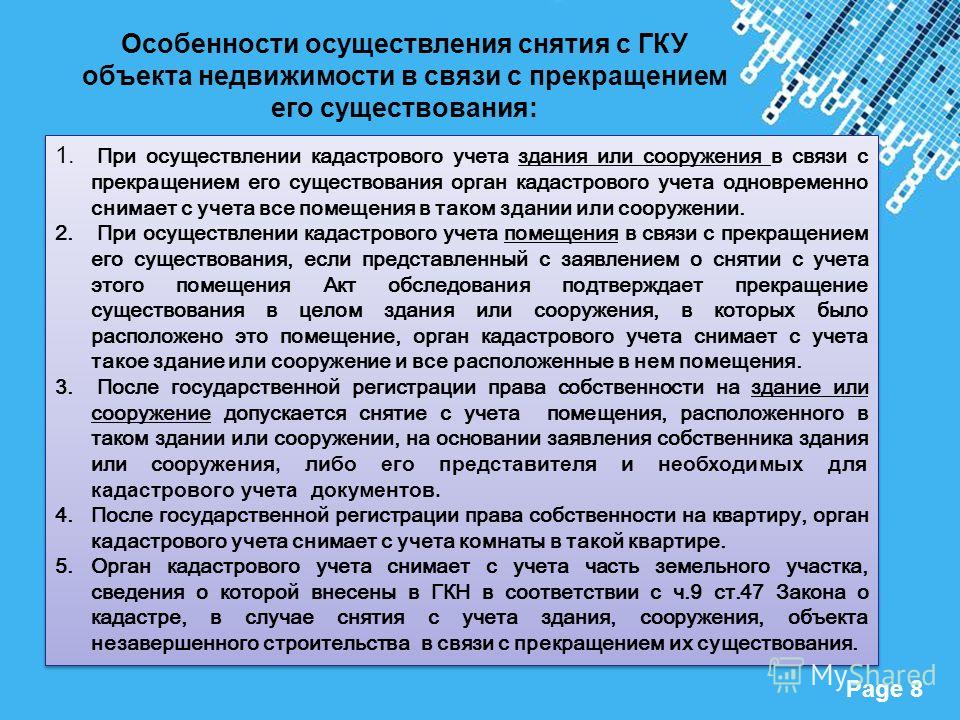 Особенности осуществления снятия с ГКУ объекта недвижимости в связи с прекращением его существования:

1. При осуществлении кадастрового учета здания или сооружения в связи с прекращением его существования орган кадастрового учета одновременно снимает с учета все помещения в таком здании или сооружении.

2. При осуществлении кадастрового учета помещения в связи с прекращением его существования, если представленный с заявлением о снятии с учета этого помещения Акт обследования подтверждает прекращение существования в целом здания или сооружения, в которых было расположено это помещение, орган кадастрового учета снимает с учета такое здание или сооружение и все расположенные в нем помещения.

3. После государственной регистрации права собственности на здание или сооружение допускается снятие с учета помещения, расположенного в таком здании или сооружении, на основании заявления собственника здания или сооружения, либо его представителя и необходимых для кадастрового учета документов.

4. После государственной регистрации права собственности на квартиру, орган кадастрового учета снимает с учета комнаты в такой квартире.

5. Орган кадастрового учета снимает с учета часть земельного участка, сведения о которой внесены в ГКН в соответствии с ч.9 ст.47 Закона о кадастре, в случае снятия с учета здания, сооружения, объекта незавершенного строительства в связи с прекращением их существования.

MyShared

Page 8